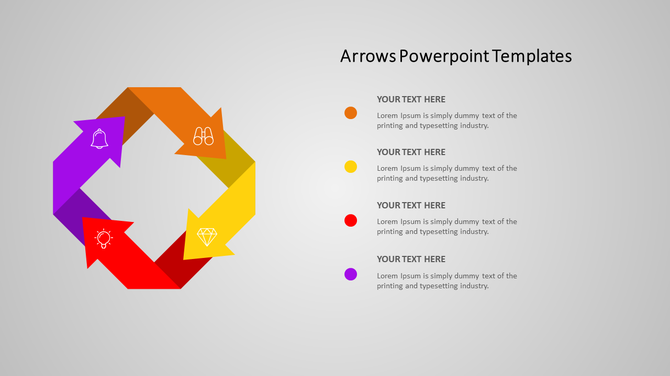 Arrows Powerpoint Templates

YOUR TEXT HERE
Lorem Ipsum is simply dummy text of the printing and typesetting industry.

YOUR TEXT HERE
Lorem Ipsum is simply dummy text of the printing and typesetting industry.

YOUR TEXT HERE
Lorem Ipsum is simply dummy text of the printing and typesetting industry.

YOUR TEXT HERE
Lorem Ipsum is simply dummy text of the printing and typesetting industry.